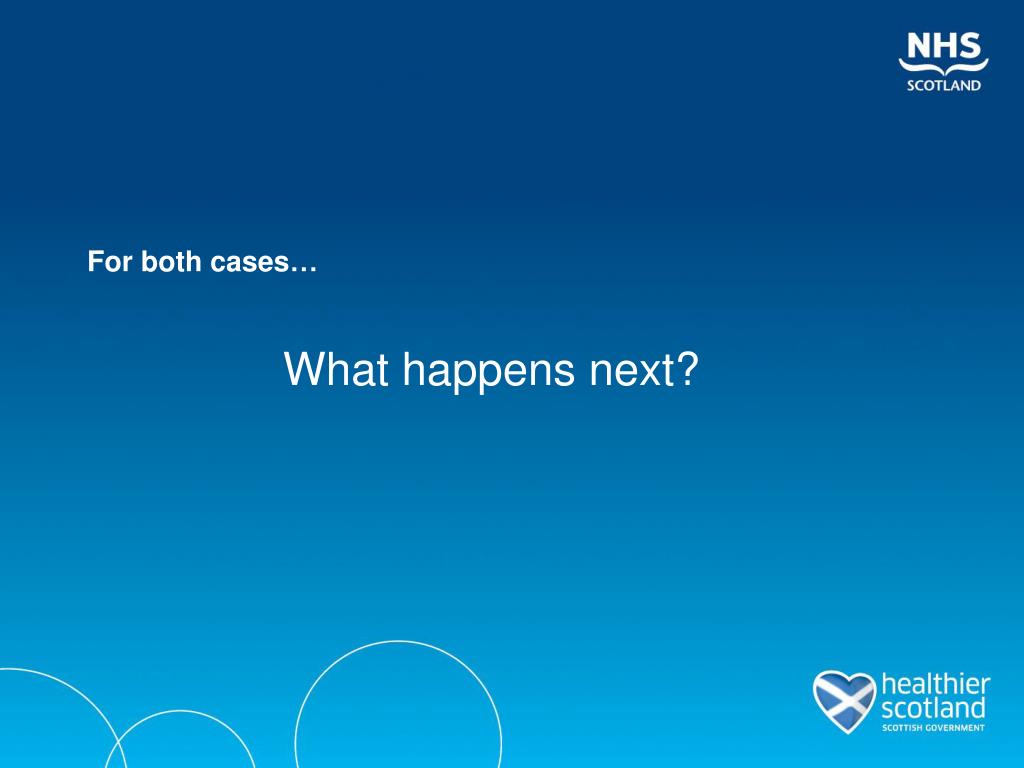 NHS
SCOTLAND

For both cases…

What happens next?

healthier
scotland
SCOTTISH GOVERNMENT